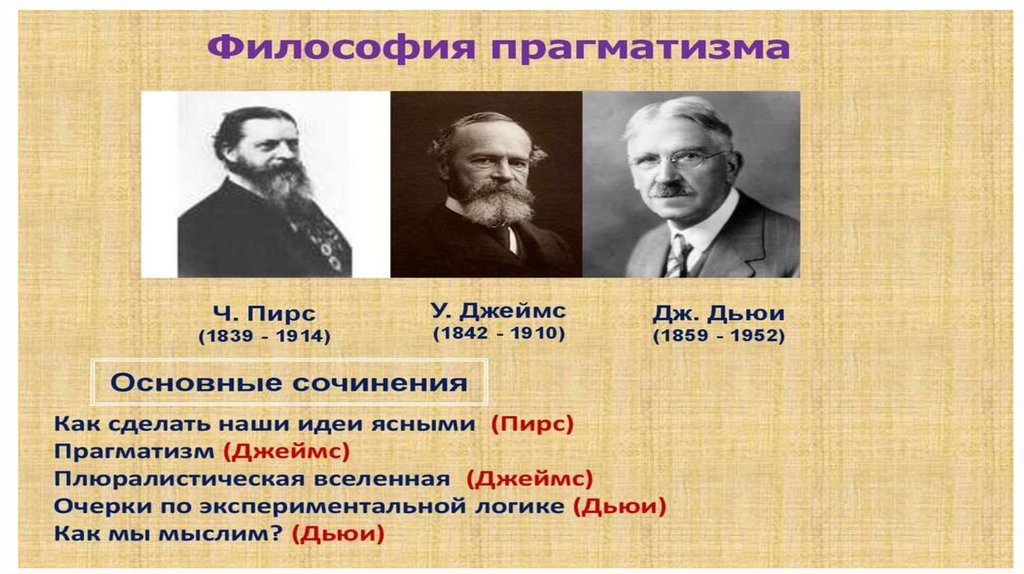 Философия прагматизма

Ч. Пирс
(1839 - 1914)

У. Джеймс
(1842 - 1910)

Дж. Дьюи
(1859 - 1952)

Основные сочинения

Как сделать наши идеи ясными (Пирс)
Прагматизм (Джеймс)
Плюралистическая вселенная (Джеймс)
Очерки по экспериментальной логике (Дьюи)
Как мы мыслим? (Дьюи)